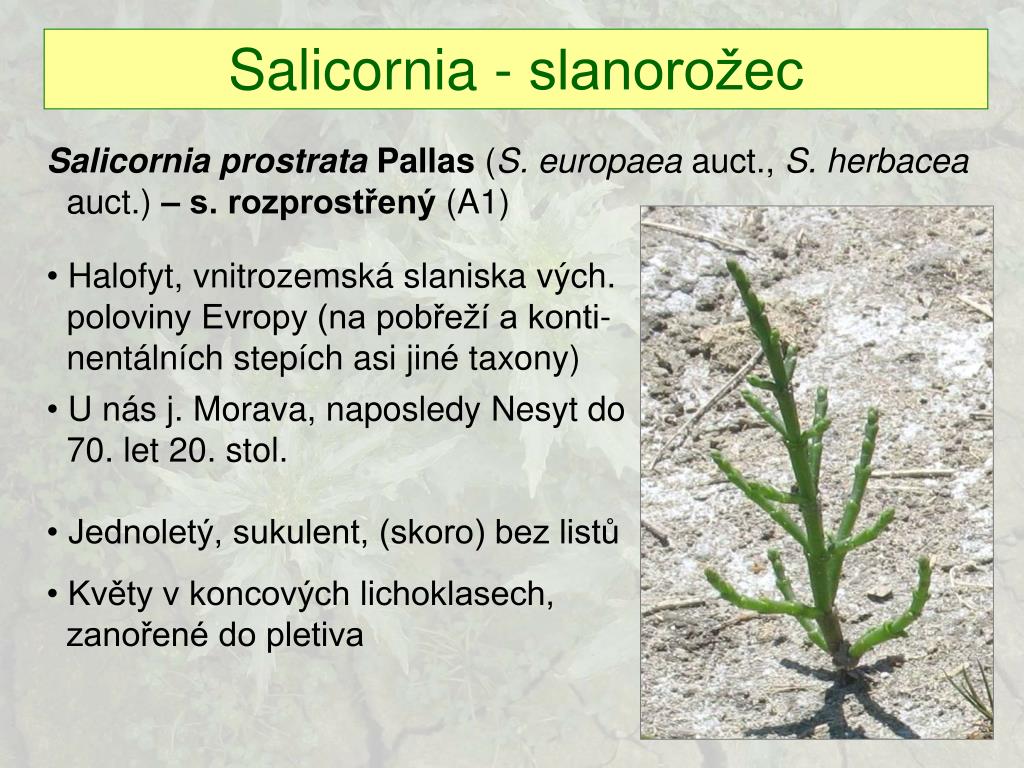 Salicornia - slanorožec

Salicornia prostrata Pallas (S. europaea auct., S. herbacea auct.) – s. rozprostřený (A1)

• Halofyt, vnitrozemská slaniska vých. poloviny Evropy (na pobřeží a kontinentálních stepích asi jiné taxony)

• U nás j. Morava, naposledy Nesyt do 70. let 20. stol.

• Jednoletý, sukulent, (skoro) bez listů

• Květy v koncových lichoklasech, zanořené do pletiva